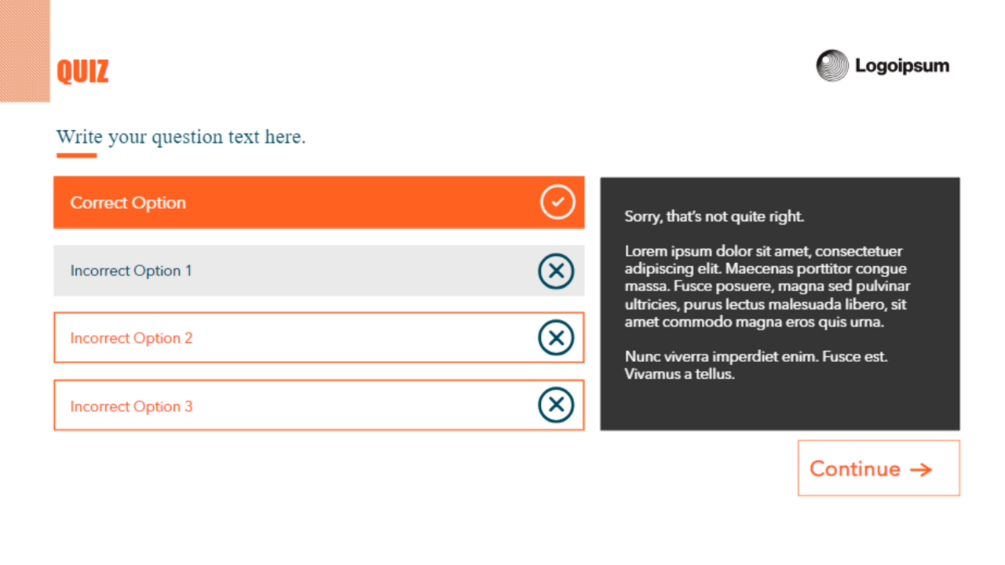 QUIZ

Logoipsum

Write your question text here.

Correct Option

Incorrect Option 1

Incorrect Option 2

Incorrect Option 3

Sorry, that's not quite right.

Lorem ipsum dolor sit amet, consectetuer adipiscing elit. Maecenas porttitor congue massa. Fusce posuere, magna sed pulvinar ultricies, purus lectus malesuada libero, sit amet commodo magna eros quis urna.

Nunc viverra imperdiet enim. Fusce est. Vivamus a tellus.

Continue →